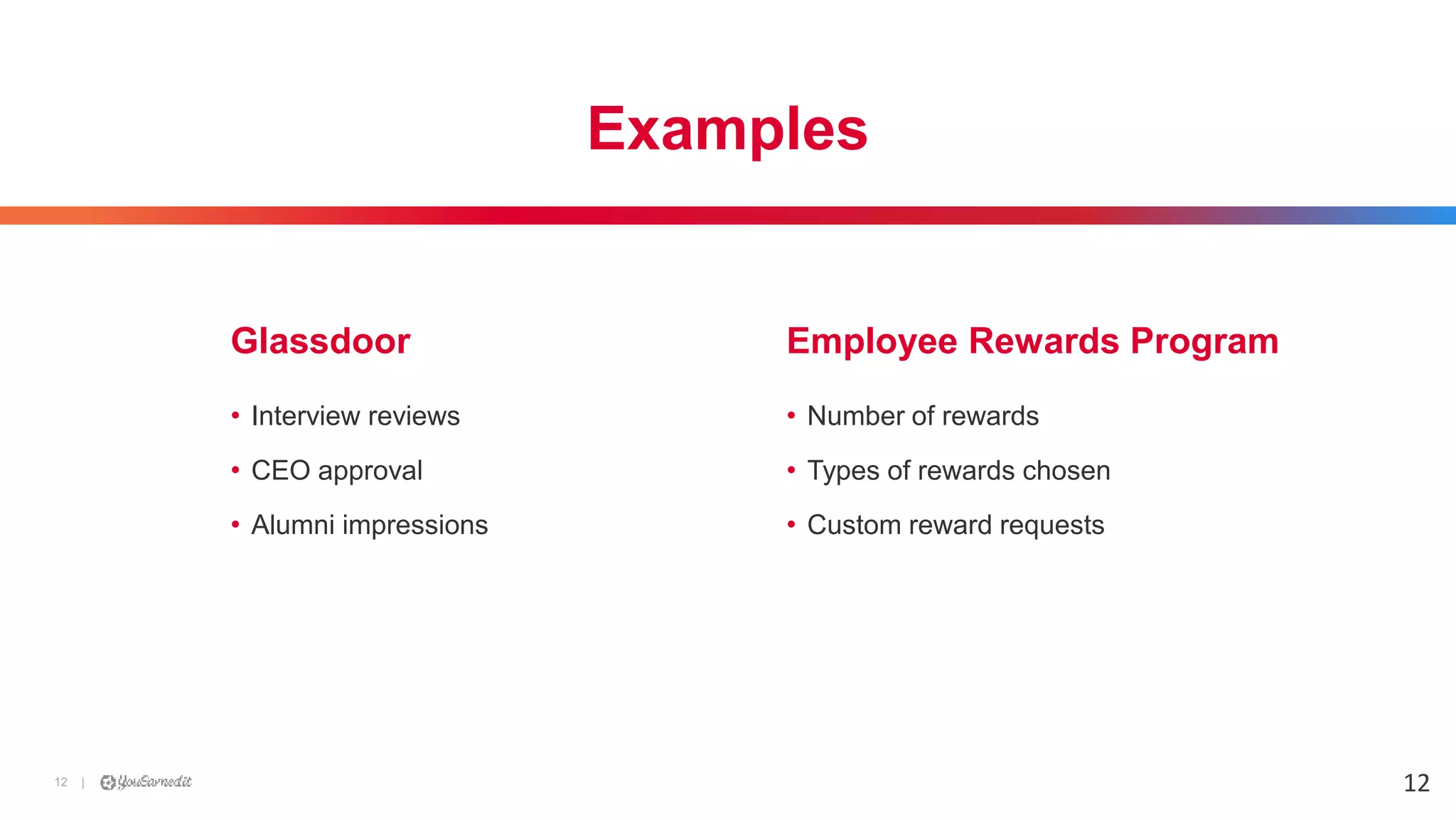 Examples

Glassdoor

• Interview reviews
• CEO approval
• Alumni impressions

Employee Rewards Program

• Number of rewards
• Types of rewards chosen
• Custom reward requests

12 | YouEarnedIt

12